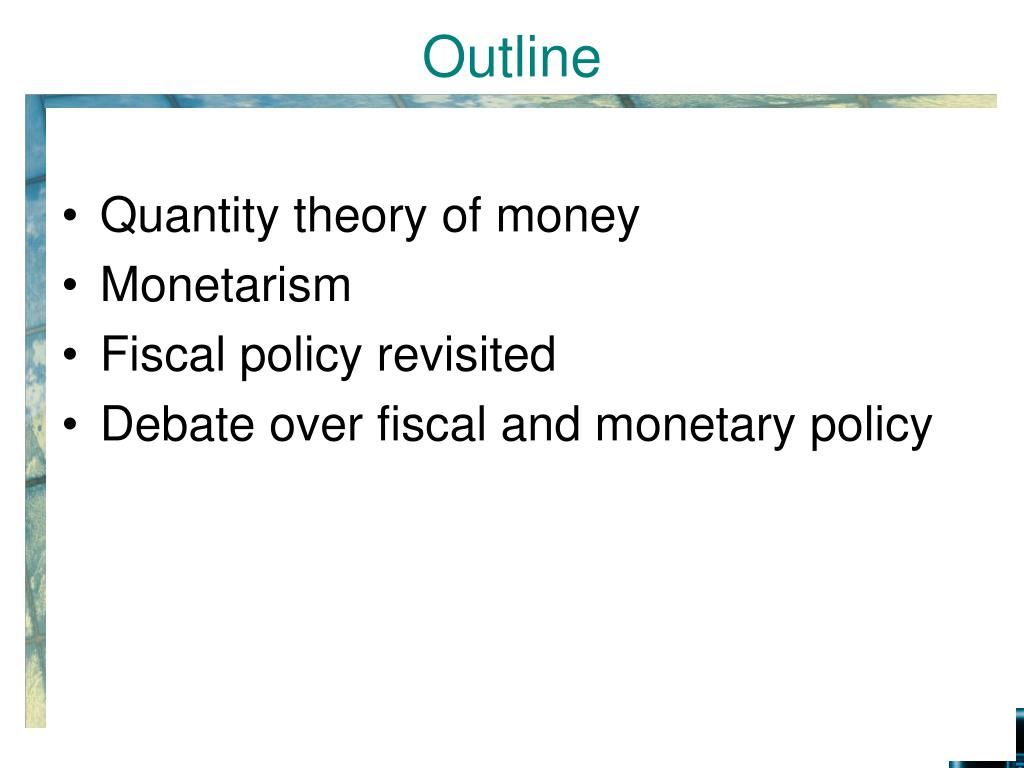 Outline

• Quantity theory of money
• Monetarism
• Fiscal policy revisited
• Debate over fiscal and monetary policy